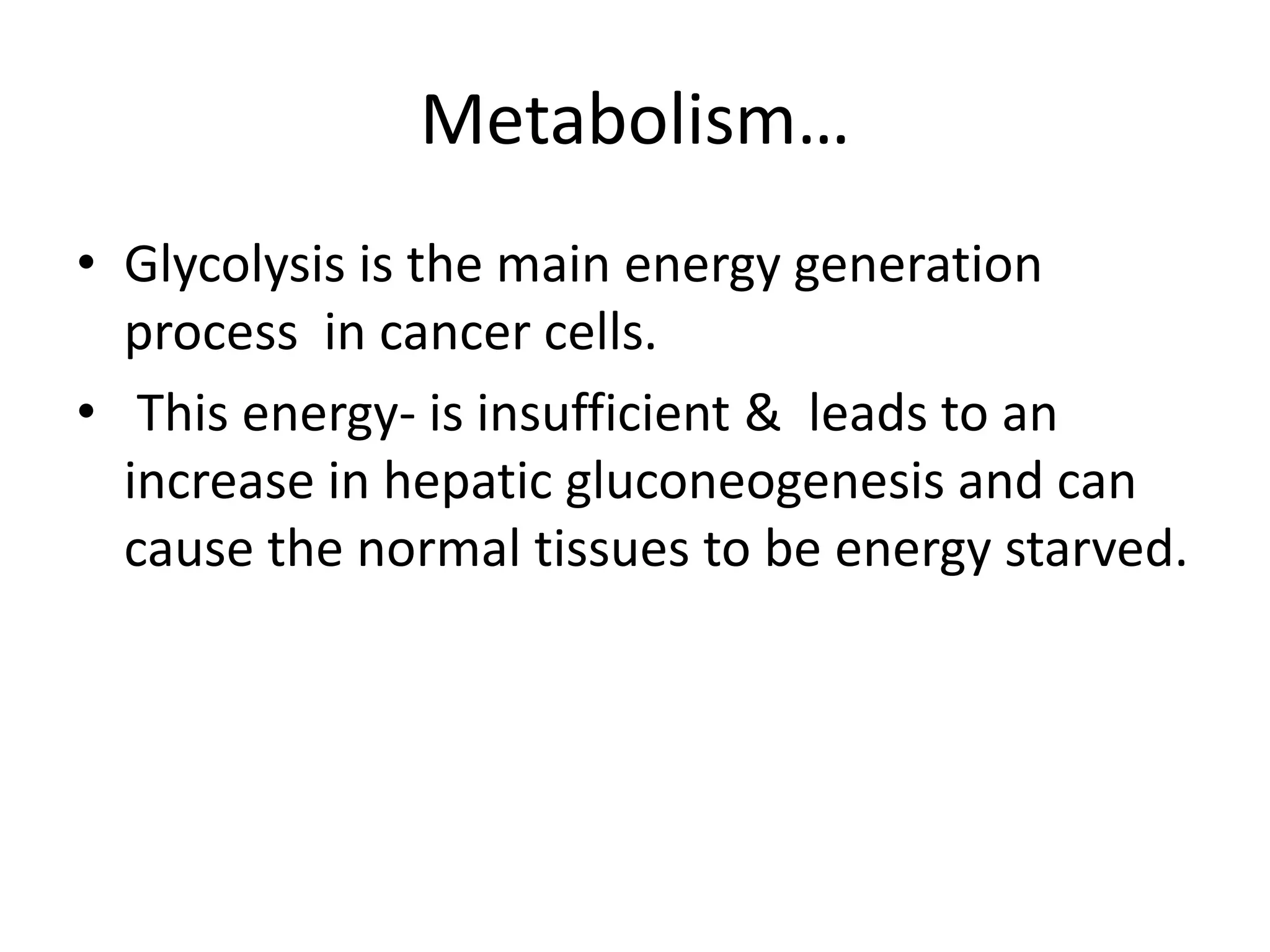 Metabolism…

• Glycolysis is the main energy generation process in cancer cells.
• This energy- is insufficient & leads to an increase in hepatic gluconeogenesis and can cause the normal tissues to be energy starved.